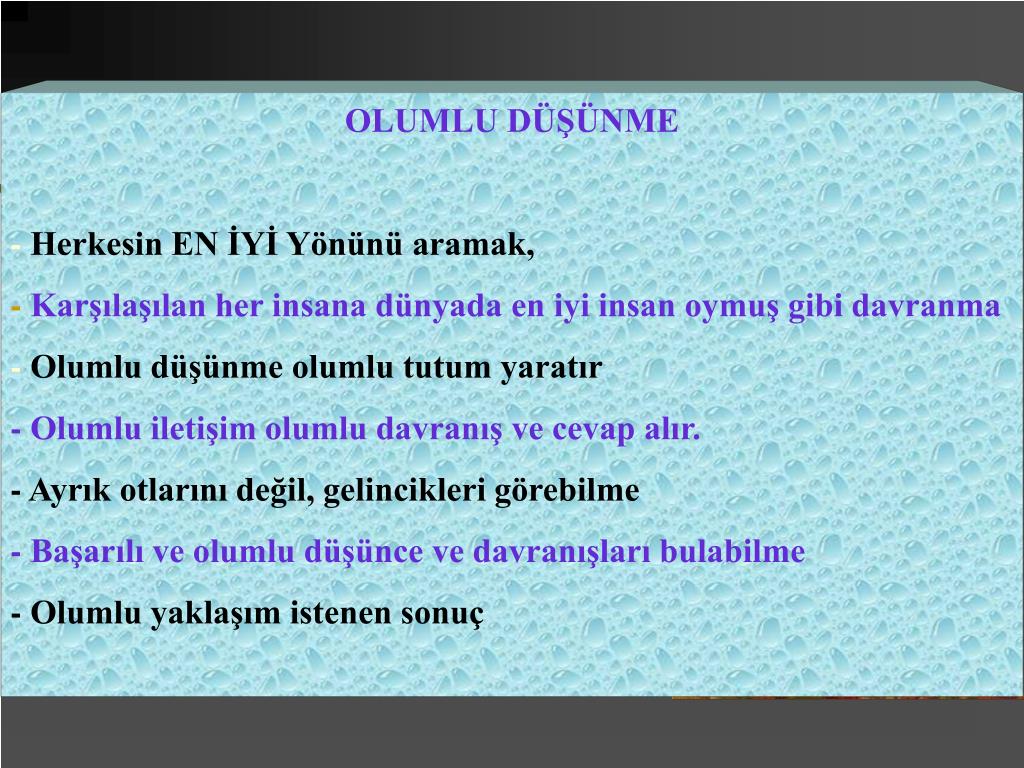 OLUMLU DÜŞÜNME

- Herkesin EN İYİ Yönünü aramak,

- Karşılaşılan her insana dünyada en iyi insan oymuş gibi davranma

- Olumlu düşünme olumlu tutum yaratır

- Olumlu iletişim olumlu davranış ve cevap alır.

- Ayrık otlarını değil, gelincikleri görebilme

- Başarılı ve olumlu düşünce ve davranışları bulabilme

- Olumlu yaklaşım istenen sonuç